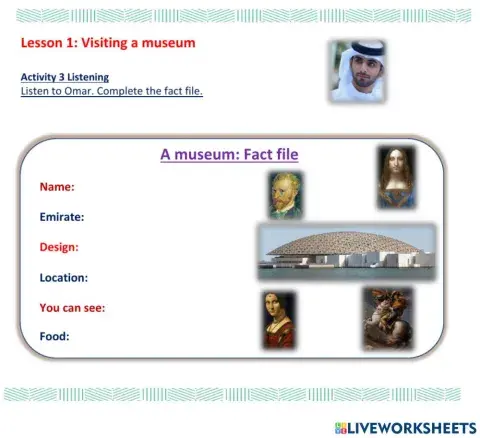 Lesson 1: Visiting a museum

Activity 3 Listening
Listen to Omar. Complete the fact file.

A museum: Fact file

Name:

Emirate:

Design:

Location:

You can see:

Food:

LIVEWORKSHEETS